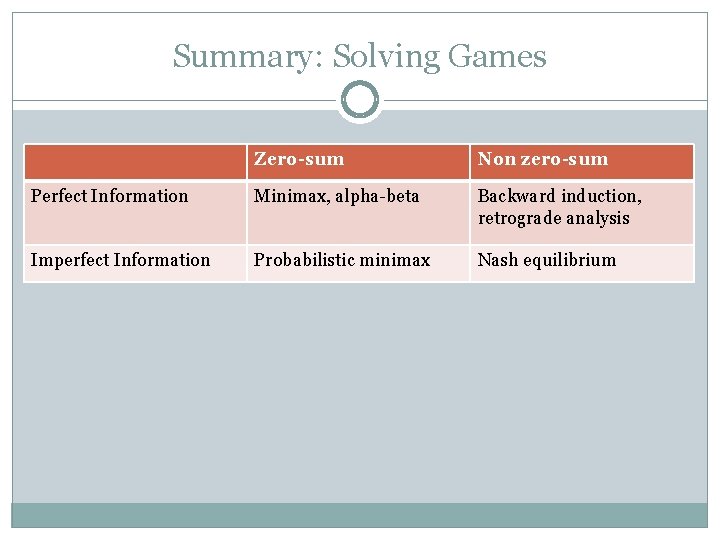 Summary: Solving Games

| | Zero-sum | Non zero-sum |
|---|---|---|
| Perfect Information | Minimax, alpha-beta | Backward induction, retrograde analysis |
| Imperfect Information | Probabilistic minimax | Nash equilibrium |